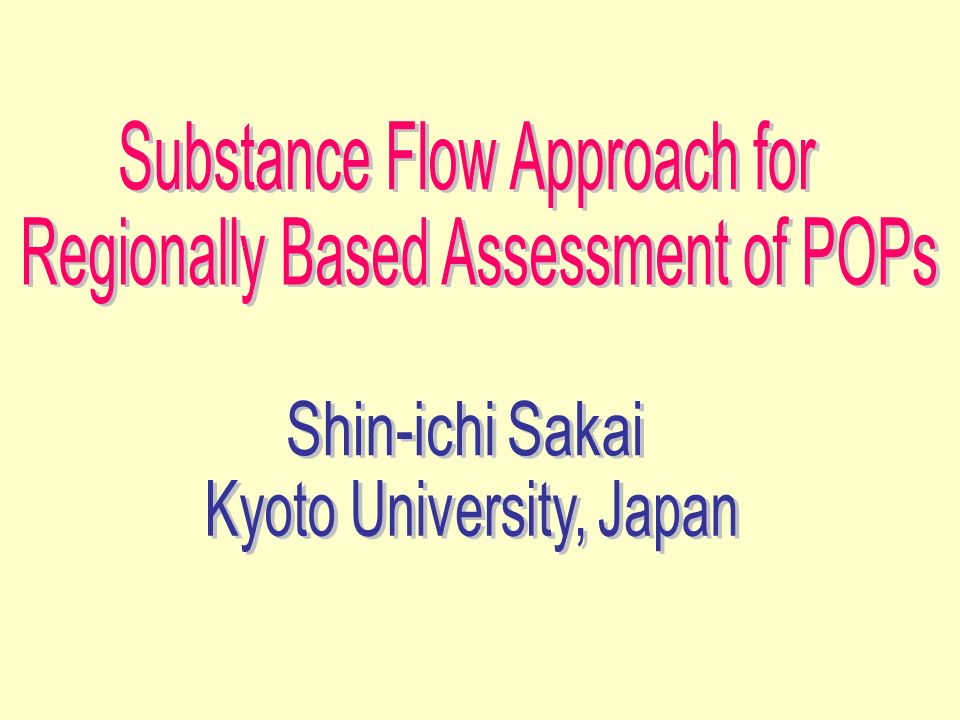 Substance Flow Approach for Regionally Based Assessment of POPs

Shin-ichi Sakai
Kyoto University, Japan